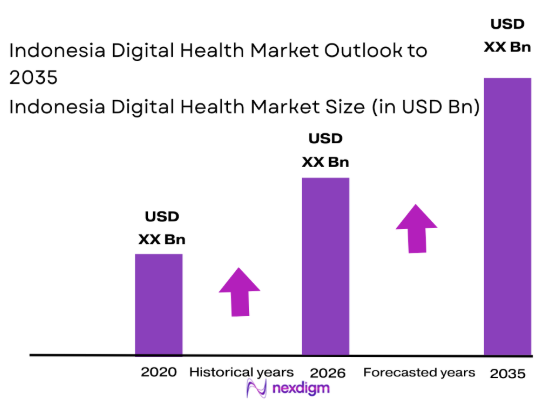 Indonesia Digital Health Market Outlook to 2035
Indonesia Digital Health Market Size (in USD Bn)

USD
XX Bn

USD
XX Bn

USD
XX Bn

2020 Historical years 2026 Forecasted years 2035

nexdigm